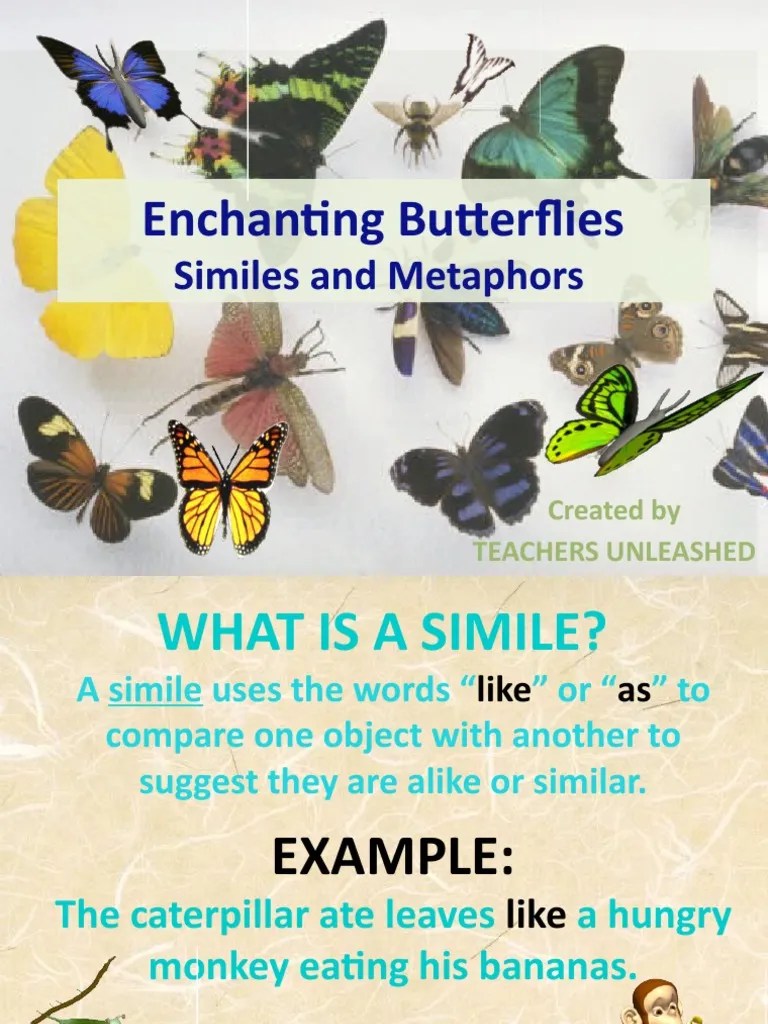 Enchanting Butterflies
Similes and Metaphors

Created by
TEACHERS UNLEASHED

WHAT IS A SIMILE?

A simile uses the words “like” or “as” to compare one object with another to suggest they are alike or similar.

EXAMPLE:

The caterpillar ate leaves like a hungry monkey eating his bananas.